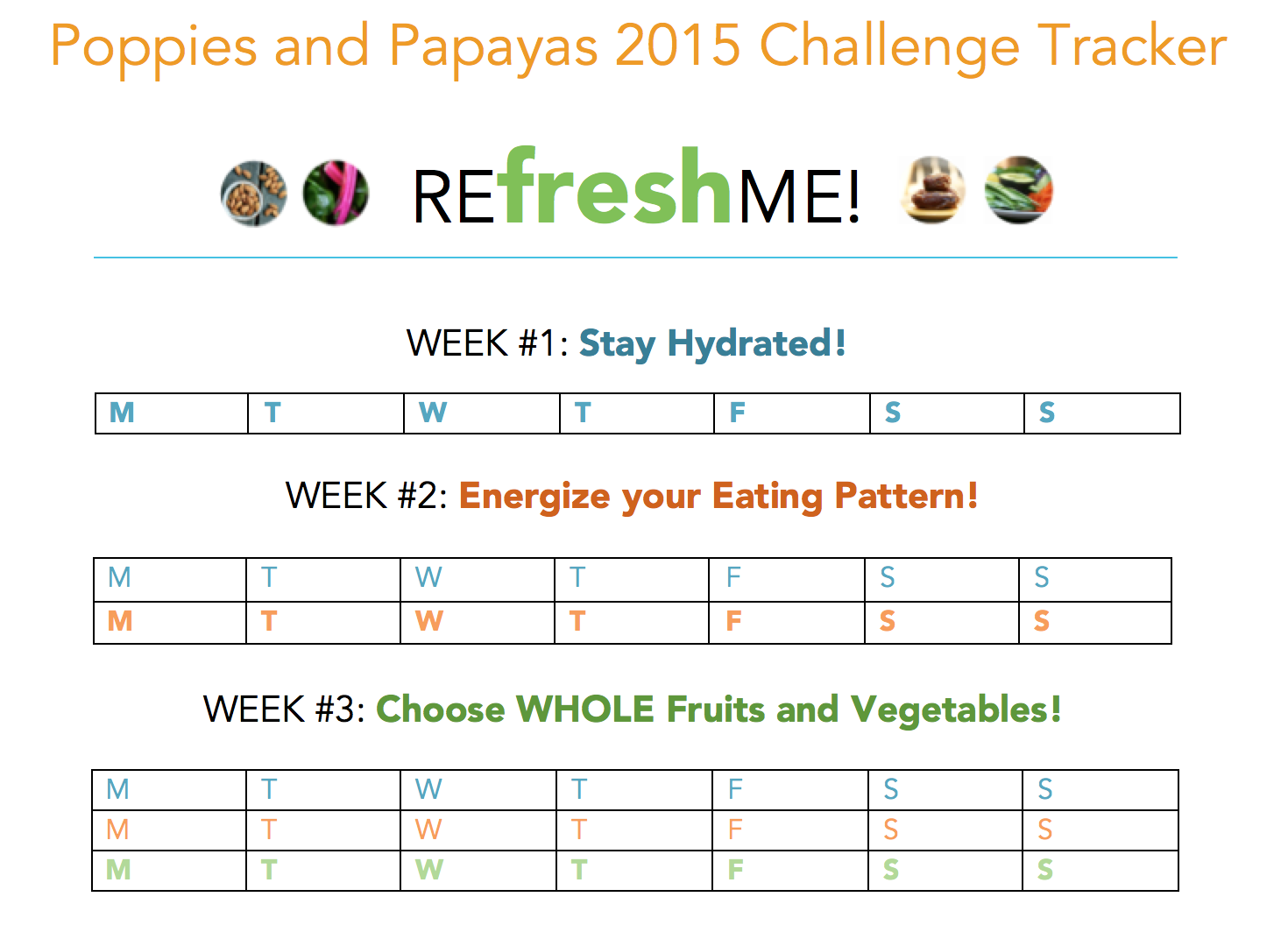 Poppies and Papayas 2015 Challenge Tracker

REfreshME!

WEEK #1: Stay Hydrated!

| M | T | W | T | F | S | S |
|---|---|---|---|---|---|---|

WEEK #2: Energize your Eating Pattern!

| M | T | W | T | F | S | S |
|---|---|---|---|---|---|---|
| M | T | W | T | F | S | S |

WEEK #3: Choose WHOLE Fruits and Vegetables!

| M | T | W | T | F | S | S |
|---|---|---|---|---|---|---|
| M | T | W | T | F | S | S |
| M | T | W | T | F | S | S |